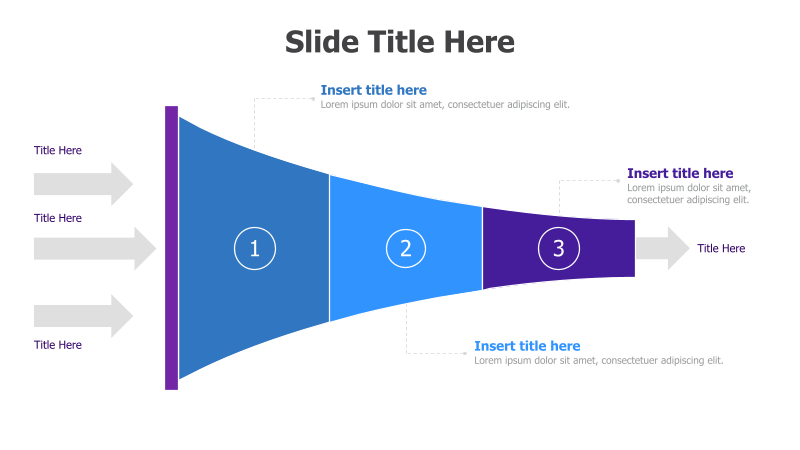 Slide Title Here

Insert title here
Lorem ipsum dolor sit amet, consectetuer adipiscing elit.

Title Here

Title Here

Title Here

1

2

3

Insert title here
Lorem ipsum dolor sit amet, consectetuer adipiscing elit.

Title Here

Insert title here
Lorem ipsum dolor sit amet, consectetuer adipiscing elit.